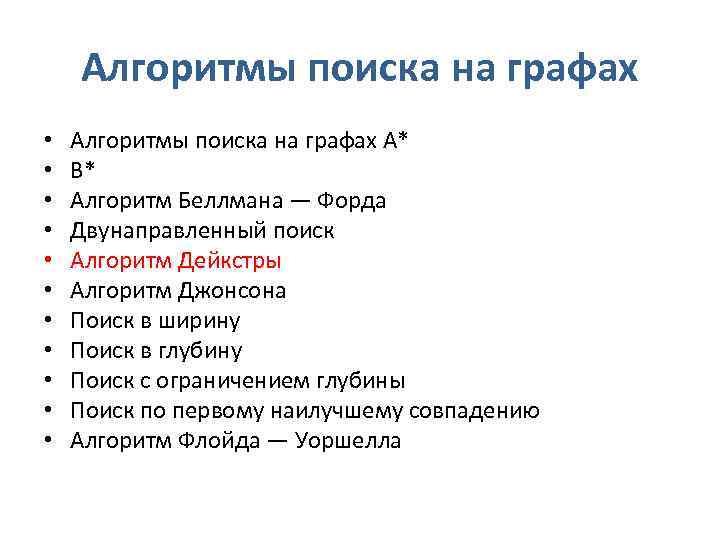 Алгоритмы поиска на графах

• Алгоритмы поиска на графах A*
• B*
• Алгоритм Беллмана — Форда
• Двунаправленный поиск
• Алгоритм Дейкстры
• Алгоритм Джонсона
• Поиск в ширину
• Поиск в глубину
• Поиск с ограничением глубины
• Поиск по первому наилучшему совпадению
• Алгоритм Флойда — Уоршелла